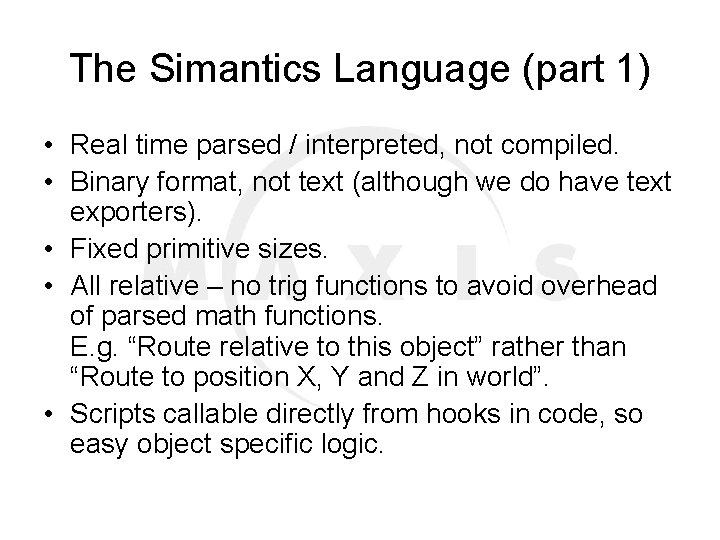 The Simantics Language (part 1)

• Real time parsed / interpreted, not compiled.
• Binary format, not text (although we do have text exporters).
• Fixed primitive sizes.
• All relative – no trig functions to avoid overhead of parsed math functions.
E.g. “Route relative to this object” rather than “Route to position X, Y and Z in world”.
• Scripts callable directly from hooks in code, so easy object specific logic.

MAXIS